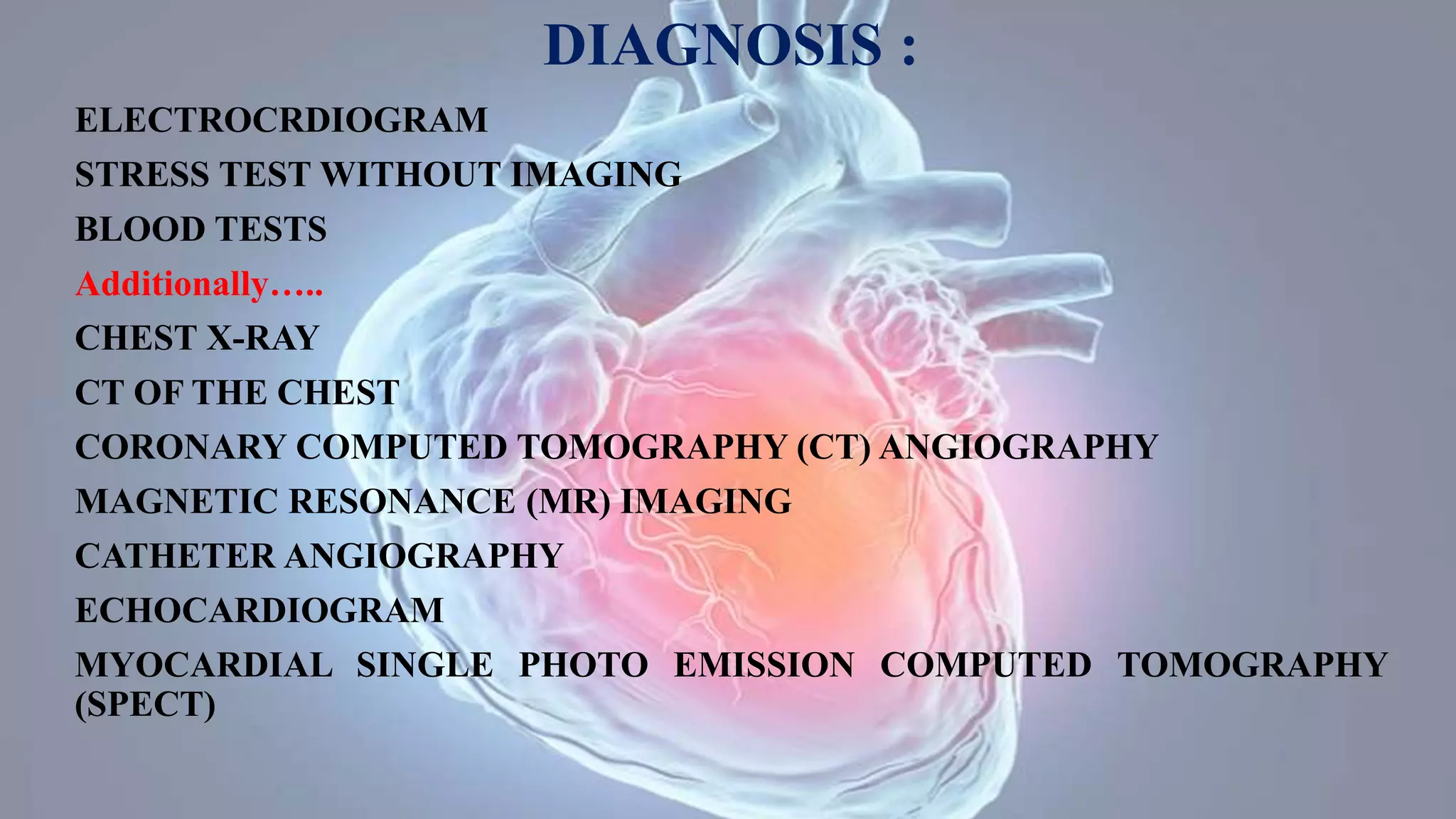 DIAGNOSIS :

ELECTROCRDIOGRAM

STRESS TEST WITHOUT IMAGING

BLOOD TESTS

Additionally…..

CHEST X-RAY

CT OF THE CHEST

CORONARY COMPUTED TOMOGRAPHY (CT) ANGIOGRAPHY

MAGNETIC RESONANCE (MR) IMAGING

CATHETER ANGIOGRAPHY

ECHOCARDIOGRAM

MYOCARDIAL SINGLE PHOTO EMISSION COMPUTED TOMOGRAPHY (SPECT)